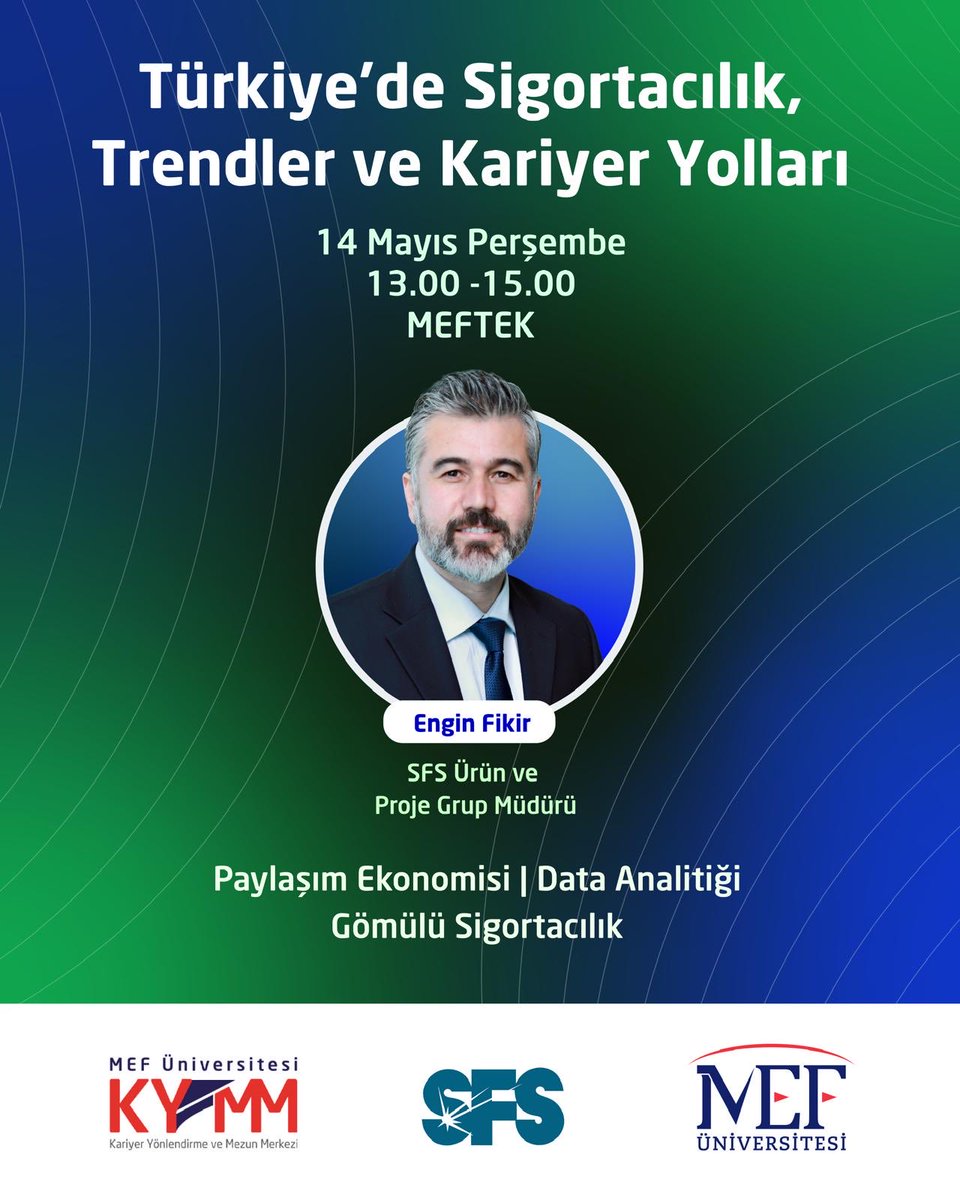 Türkiye'de Sigortacılık, Trendler ve Kariyer Yolları

14 Mayıs Perşembe
13.00 -15.00
MEFTEK

Engin Fikir

SFS Ürün ve
Proje Grup Müdürü

Paylaşım Ekonomisi | Data Analitiği
Gömülü Sigortacılık

MEF Üniversitesi
KYMM
Kariyer Yönlendirme ve Mezun Merkezi

SFS

MEF
ÜNİVERSİTESİ